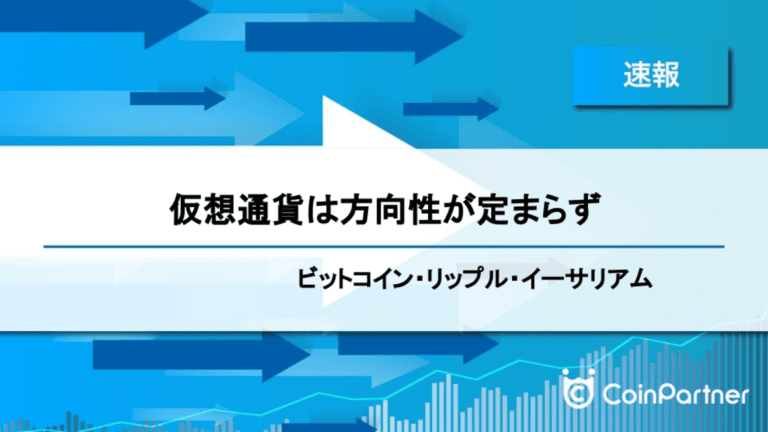 速報

仮想通貨は方向性が定まらず

ビットコイン・リップル・イーサリアム

CoinPartner